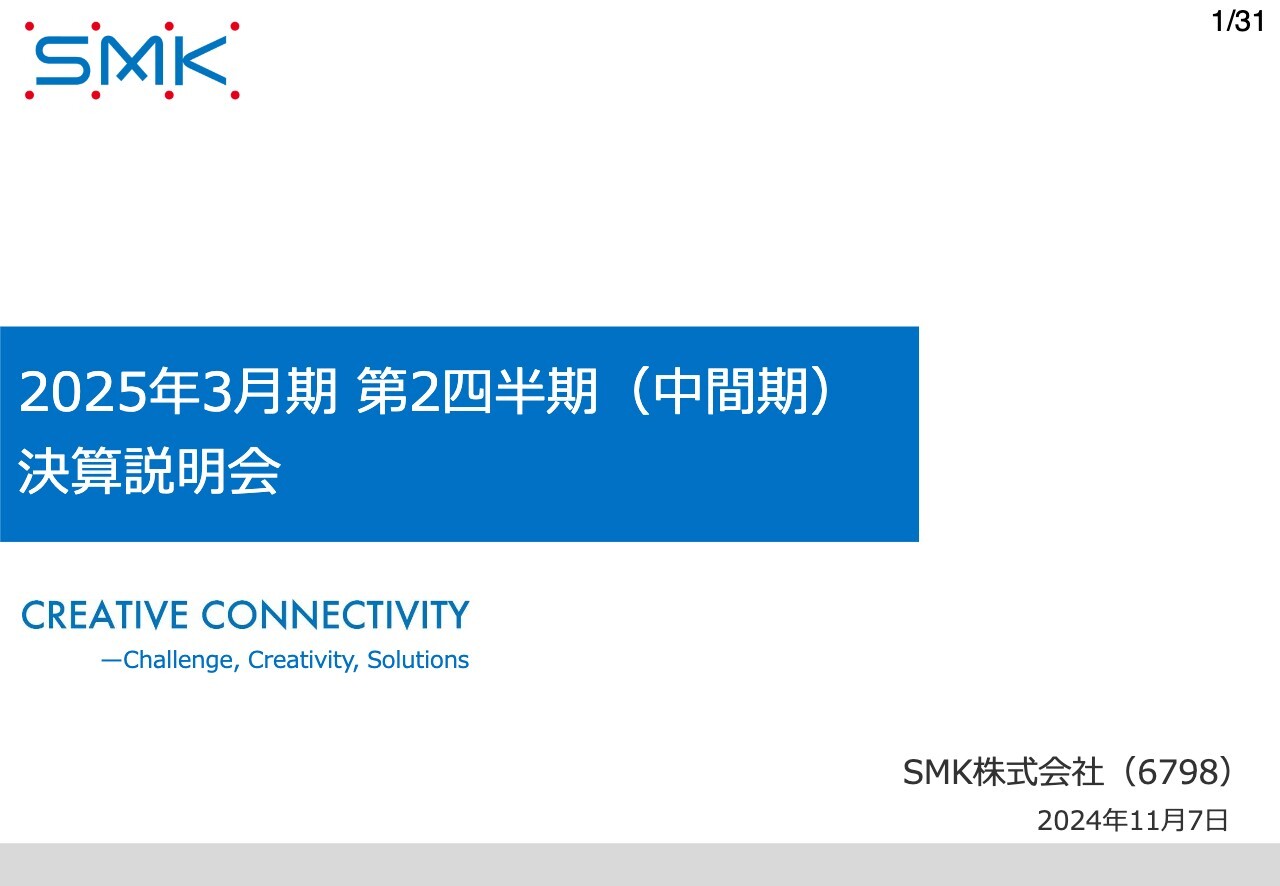 SMK

1/31

2025年3月期 第2四半期（中間期）
決算説明会

CREATIVE CONNECTIVITY
—Challenge, Creativity, Solutions

SMK株式会社（6798）
2024年11月7日